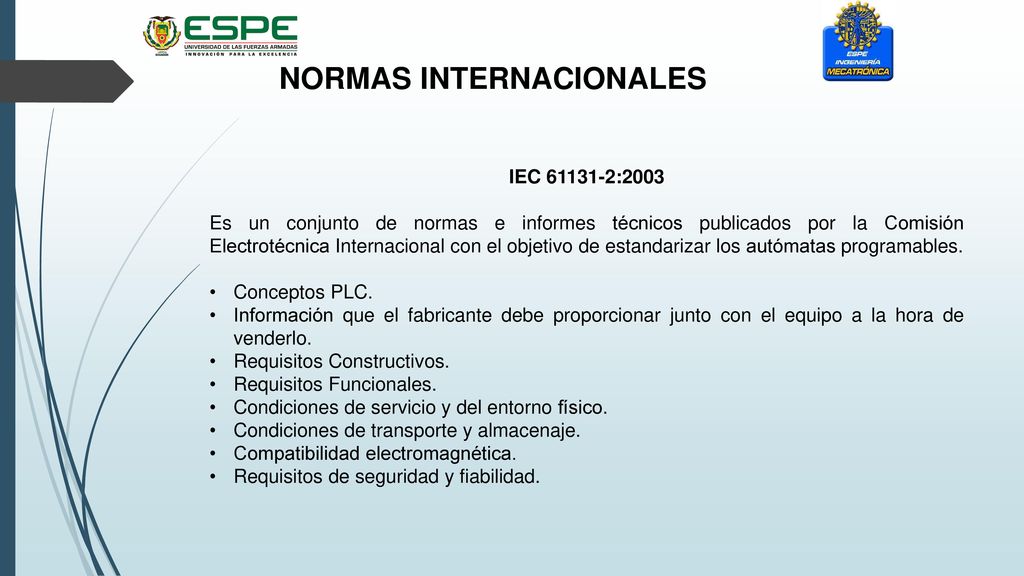 ESPE
UNIVERSIDAD DE LAS FUERZAS ARMADAS
INNOVACIÓN PARA LA EXCELENCIA

ESPE
INGENIERÍA
MECATRÓNICA

NORMAS INTERNACIONALES

IEC 61131-2:2003

Es un conjunto de normas e informes técnicos publicados por la Comisión Electrotécnica Internacional con el objetivo de estandarizar los autómatas programables.

• Conceptos PLC.
• Información que el fabricante debe proporcionar junto con el equipo a la hora de venderlo.
• Requisitos Constructivos.
• Requisitos Funcionales.
• Condiciones de servicio y del entorno físico.
• Condiciones de transporte y almacenaje.
• Compatibilidad electromagnética.
• Requisitos de seguridad y fiabilidad.